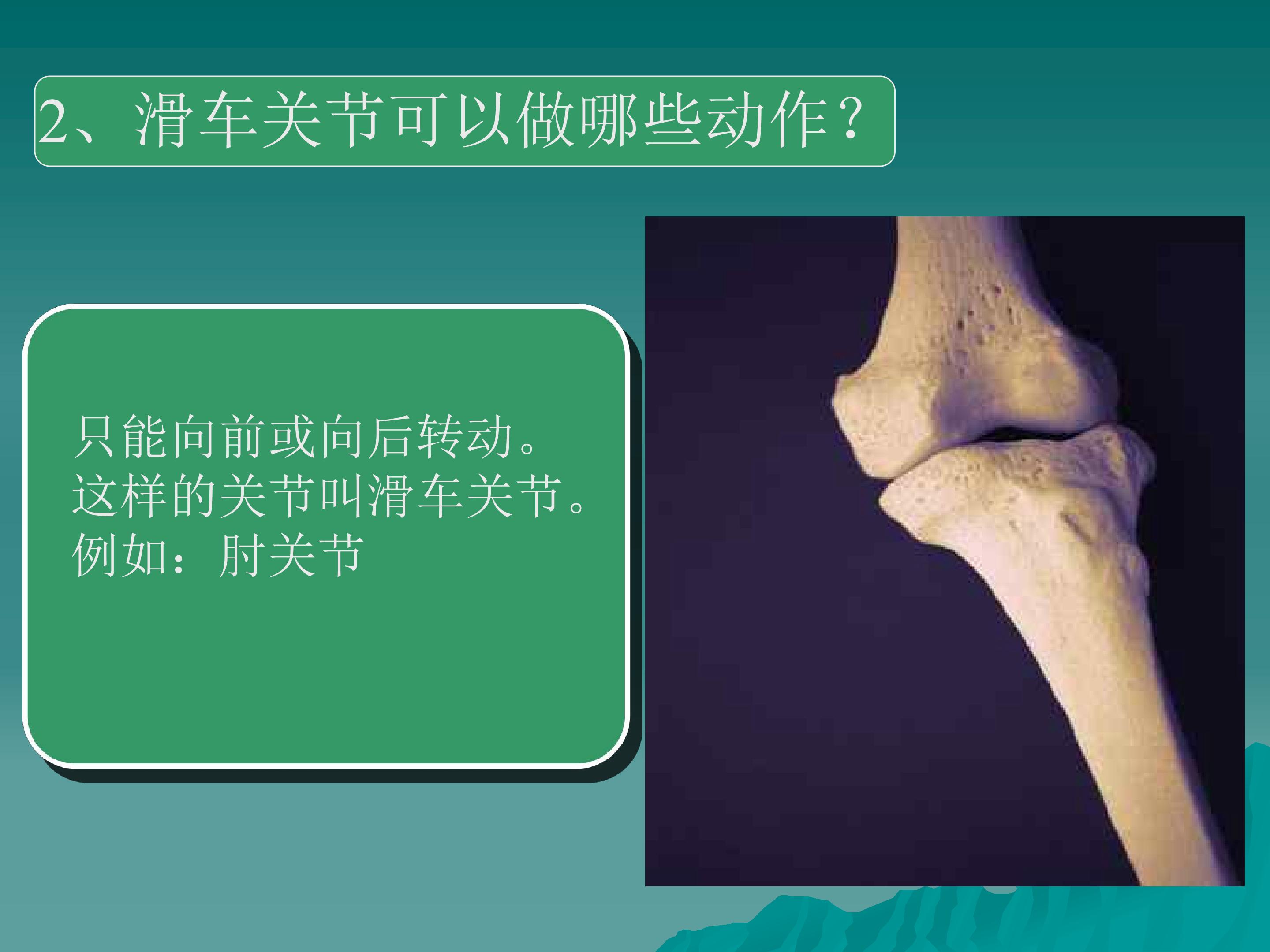 2、滑车关节可以做哪些动作？

只能向前或向后转动。
这样的关节叫滑车关节。
例如：肘关节